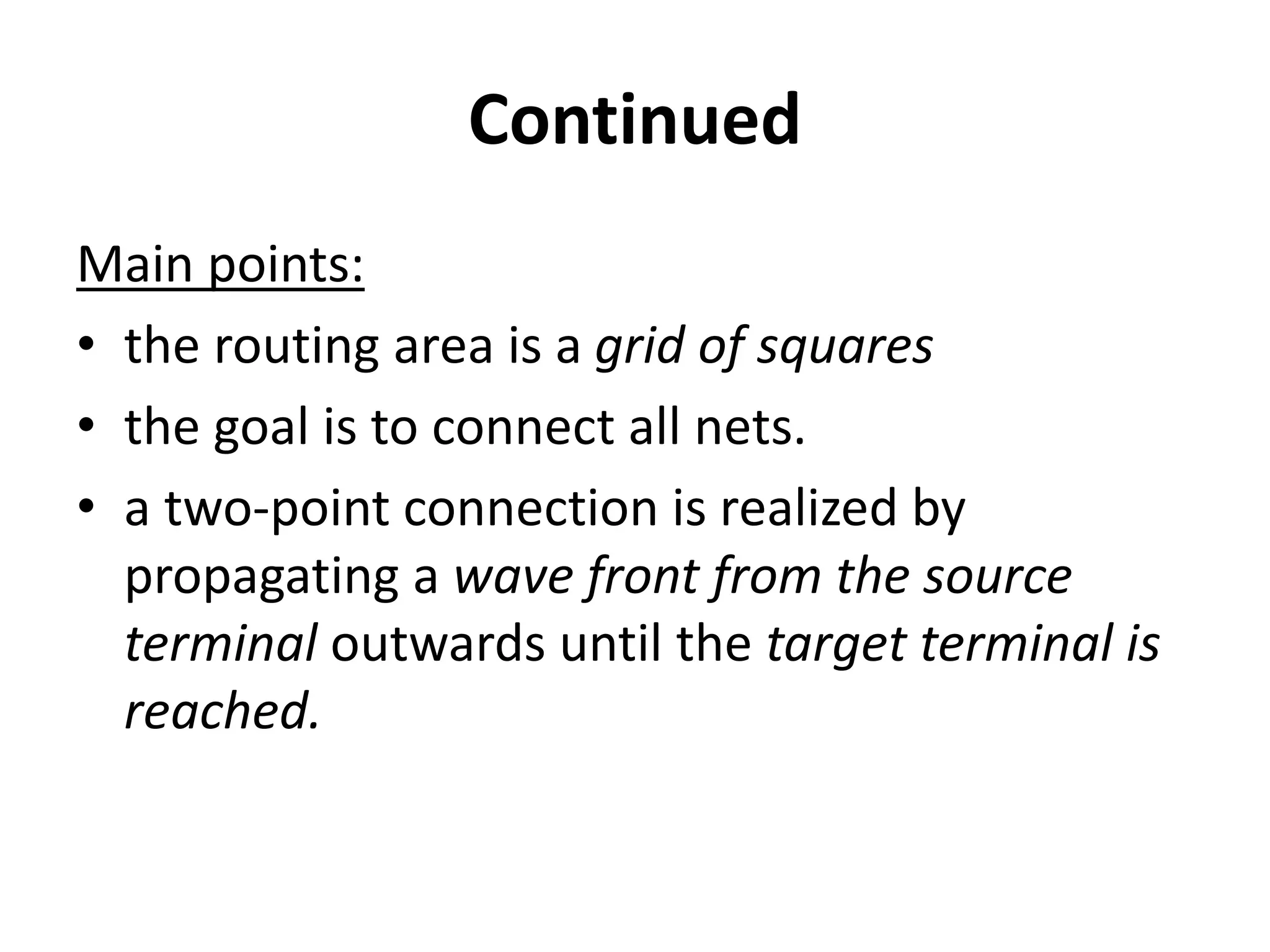 Continued

Main points:

• the routing area is a grid of squares
• the goal is to connect all nets.
• a two-point connection is realized by propagating a wave front from the source terminal outwards until the target terminal is reached.